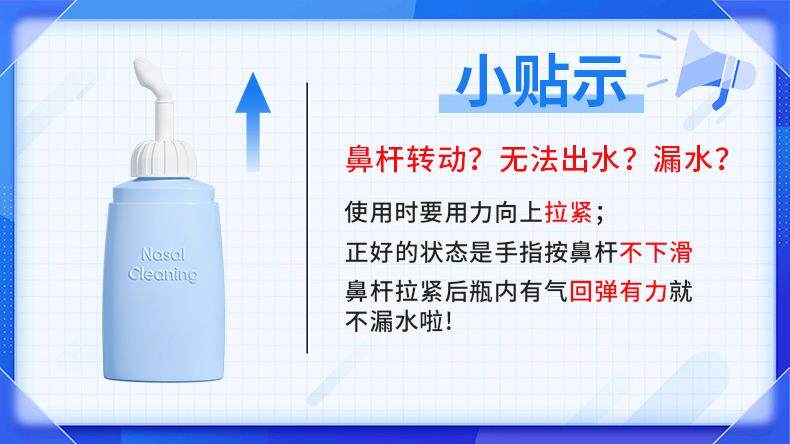 Nasal Cleaning

小贴示

鼻杆转动？无法出水？漏水？

使用时要用力向上拉紧；

正好的状态是手指按鼻杆不下滑

鼻杆拉紧后瓶内有气回弹有力就不漏水啦！